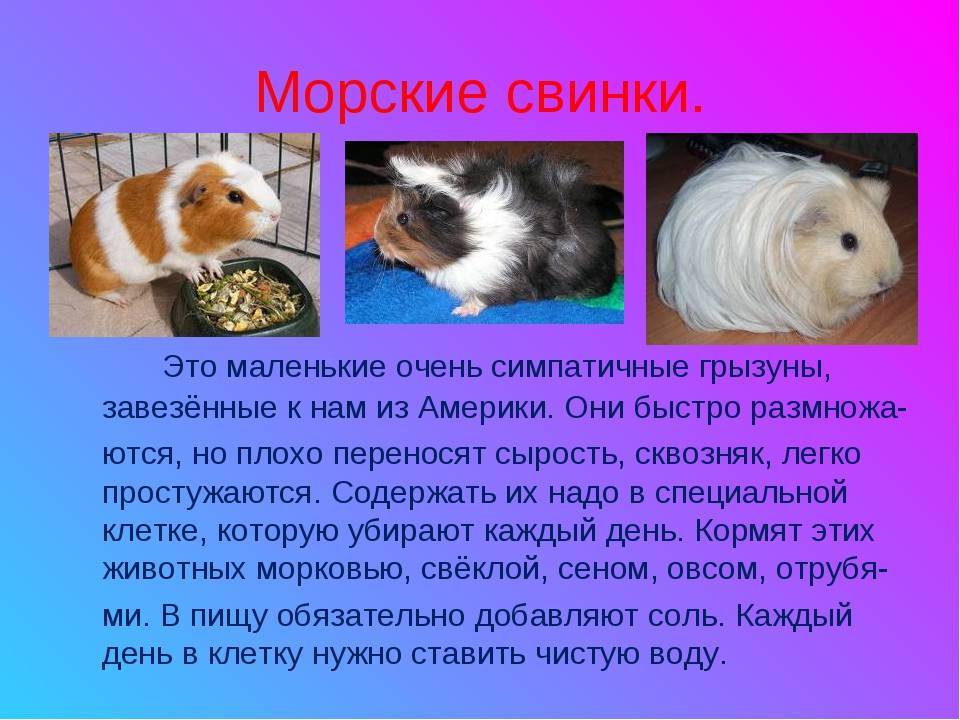 Морские свинки.

Это маленькие очень симпатичные грызуны, завезённые к нам из Америки. Они быстро размножаются, но плохо переносят сырость, сквозняк, легко простужаются. Содержать их надо в специальной клетке, которую убирают каждый день. Кормят этих животных морковью, свёклой, сеном, овсом, отрубями. В пищу обязательно добавляют соль. Каждый день в клетку нужно ставить чистую воду.